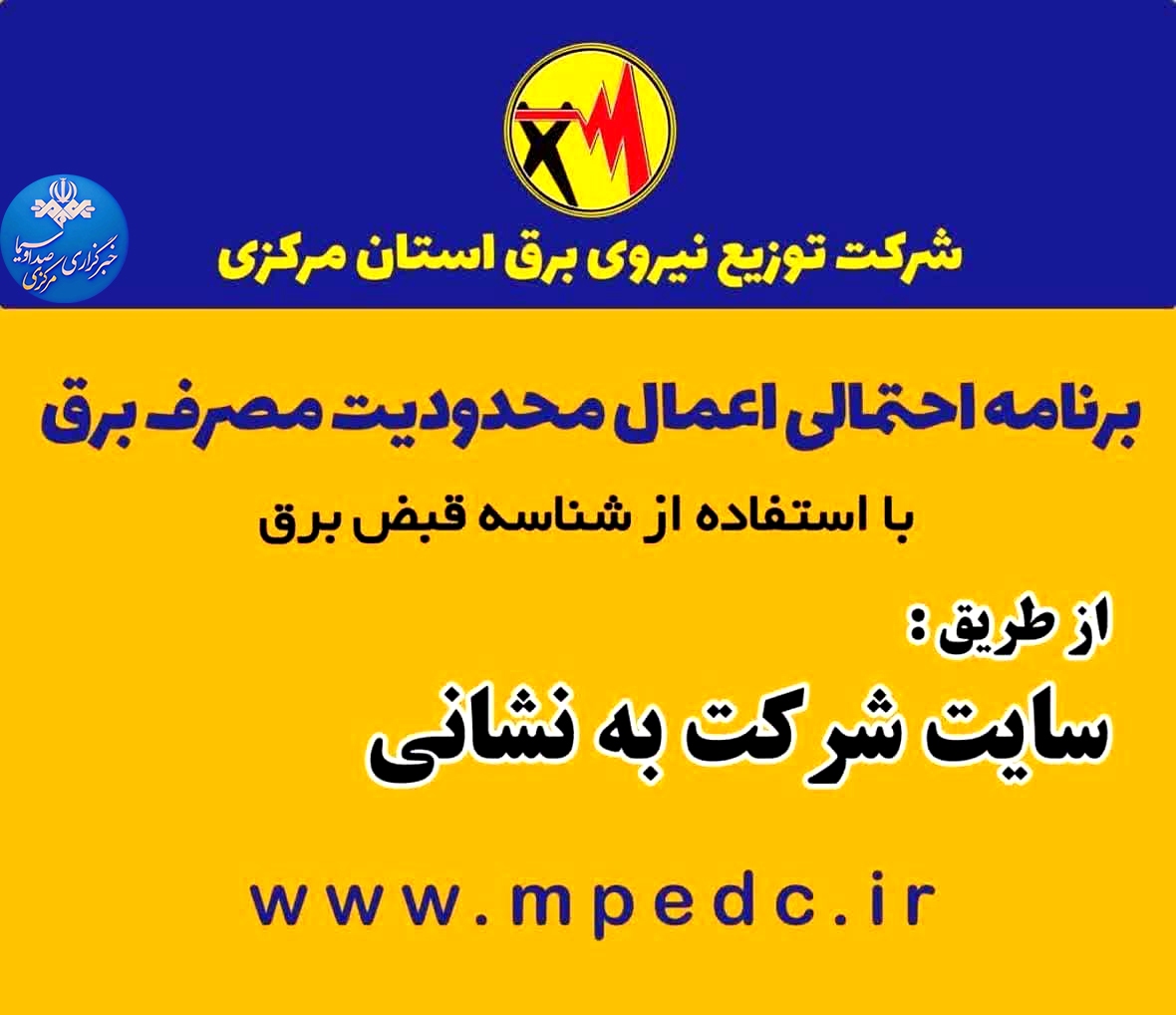 خبرگزاری صدا و سیما مرکزی

شرکت توزیع نیروی برق استان مرکزی

برنامه احتمالی اعمال محدودیت مصرف برق

با استفاده از شناسه قبض برق

از طریق :

سایت شرکت به نشانی

www.mpedc.ir